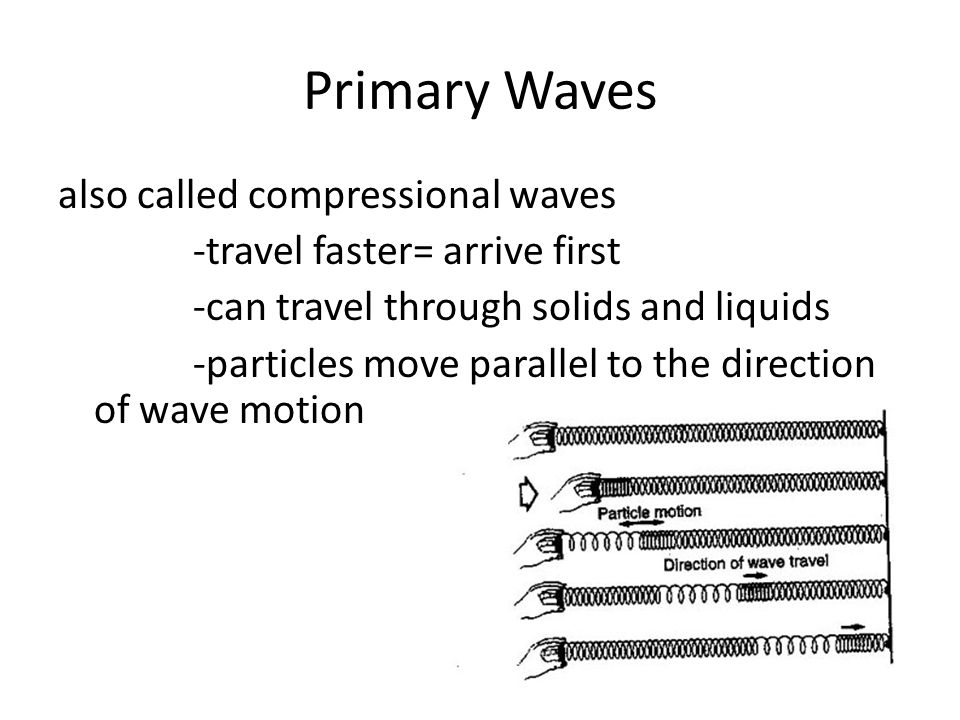 Primary Waves

also called compressional waves

-travel faster= arrive first

-can travel through solids and liquids

-particles move parallel to the direction of wave motion

Particle motion

Direction of wave travel